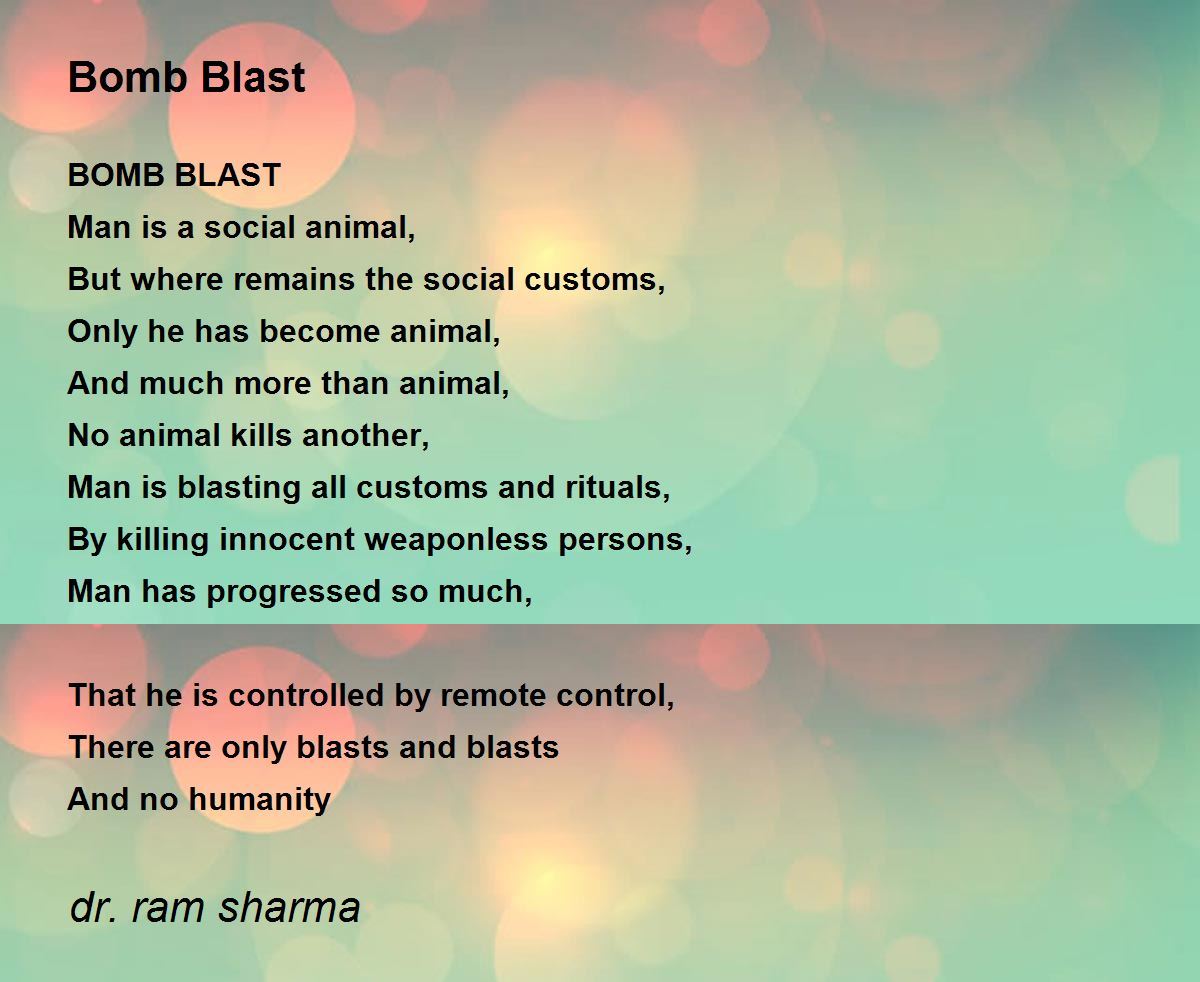 Bomb Blast

BOMB BLAST
Man is a social animal,
But where remains the social customs,
Only he has become animal,
And much more than animal,
No animal kills another,
Man is blasting all customs and rituals,
By killing innocent weaponless persons,
Man has progressed so much,

That he is controlled by remote control,
There are only blasts and blasts
And no humanity

dr. ram sharma